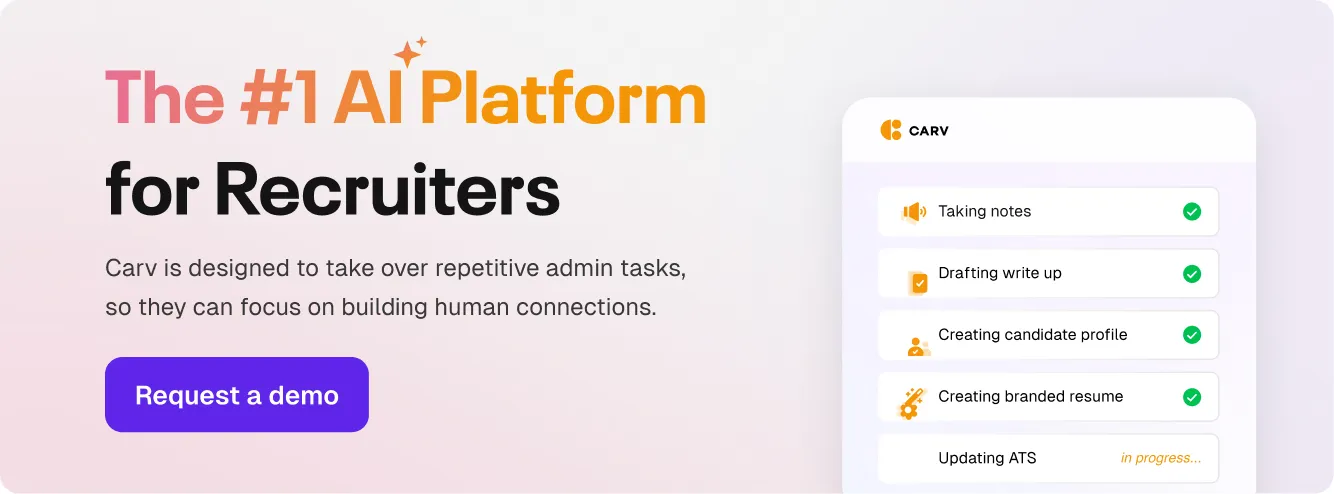 The #1 AI Platform for Recruiters

Carv is designed to take over repetitive admin tasks, so they can focus on building human connections.

Request a demo

CARV

Taking notes

Drafting write up

Creating candidate profile

Creating branded resume

Updating ATS in progress...